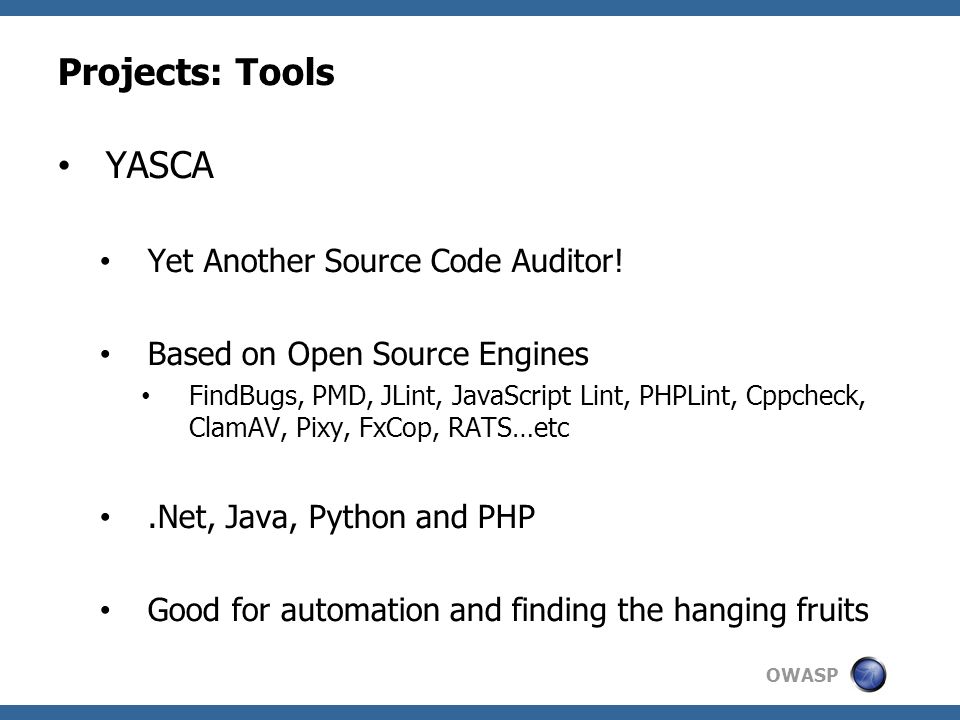 Projects: Tools

• YASCA

• Yet Another Source Code Auditor!

• Based on Open Source Engines

• FindBugs, PMD, JLint, JavaScript Lint, PHPLint, Cppcheck, ClamAV, Pixy, FxCop, RATS…etc

• .Net, Java, Python and PHP

• Good for automation and finding the hanging fruits

OWASP